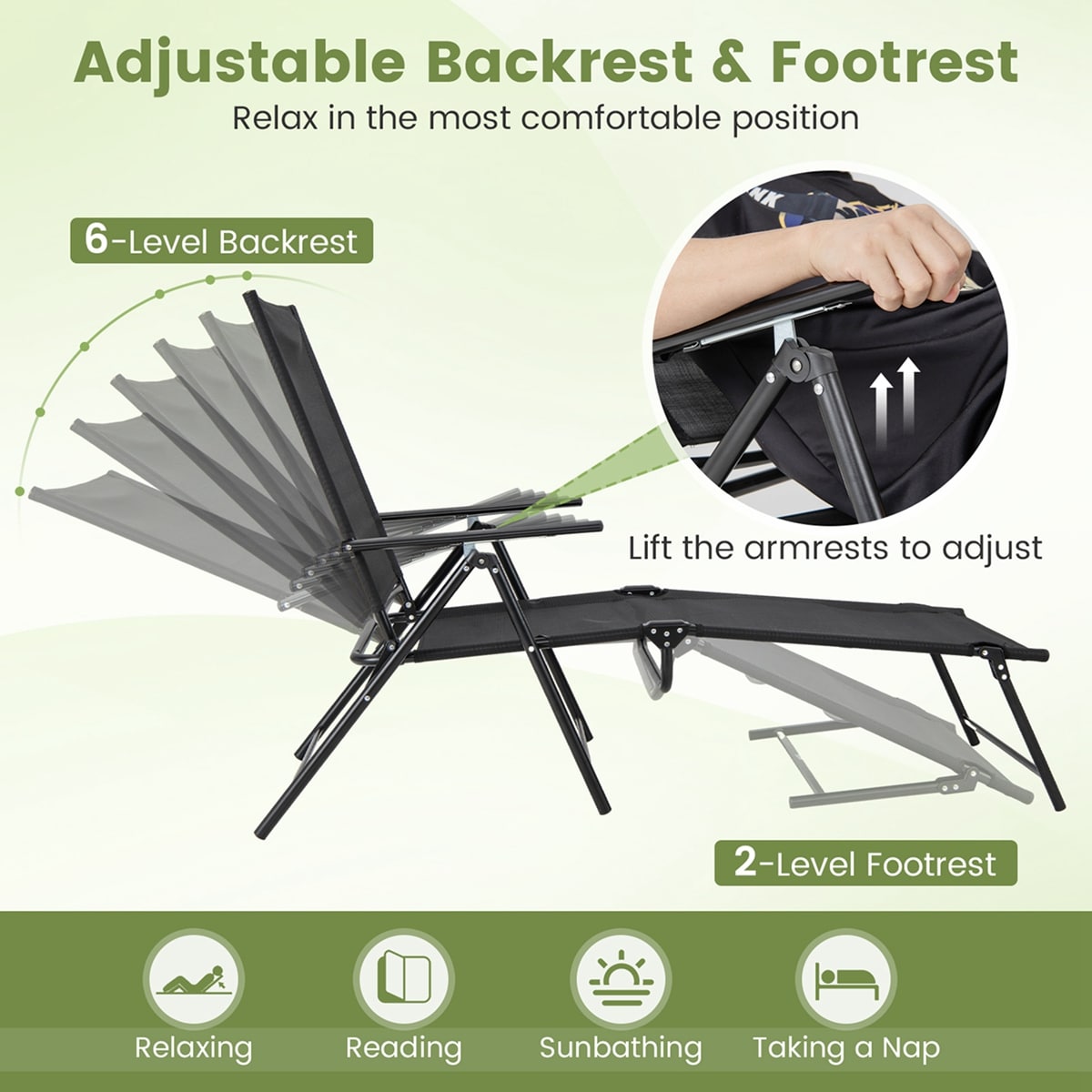 Adjustable Backrest & Footrest

Relax in the most comfortable position

6-Level Backrest

Lift the armrests to adjust

2-Level Footrest

Relaxing

Reading

Sunbathing

Taking a Nap